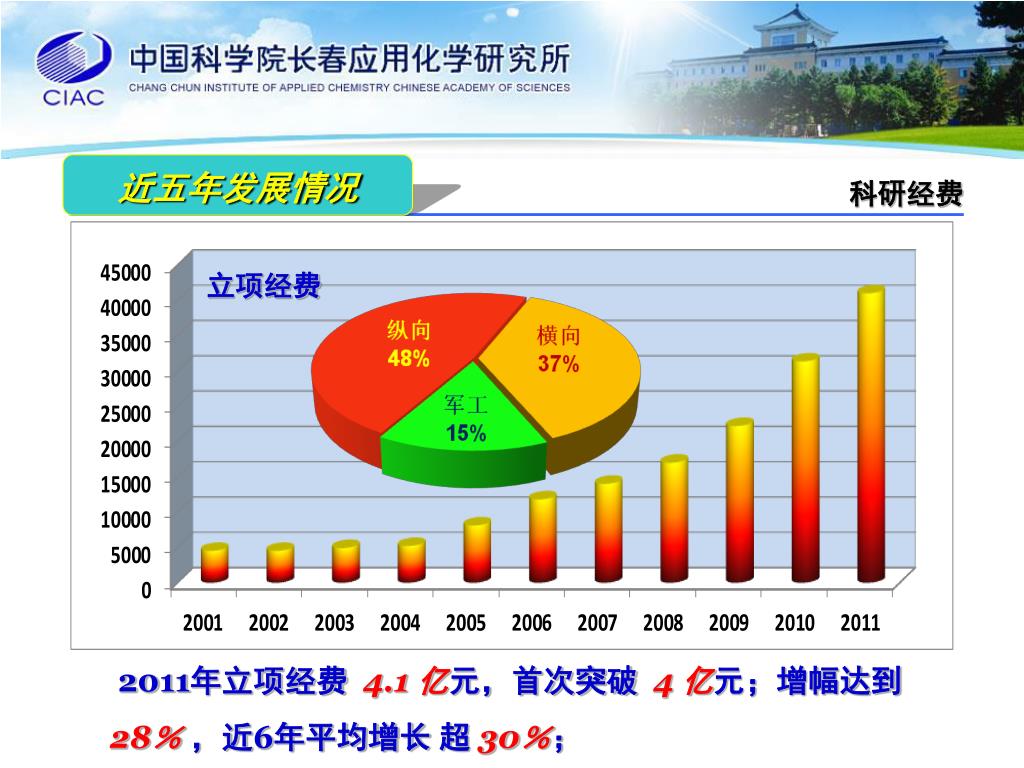 CIAC 中国科学院长春应用化学研究所
CHANG CHUN INSTITUTE OF APPLIED CHEMISTRY CHINESE ACADEMY OF SCIENCES

近五年发展情况

科研经费

立项经费

纵向 48%
横向 37%
军工 15%

45000
40000
35000
30000
25000
20000
15000
10000
5000
0

2001 2002 2003 2004 2005 2006 2007 2008 2009 2010 2011

2011年立项经费 4.1 亿元，首次突破 4 亿元；增幅达到 28%，近6年平均增长 超 30%；